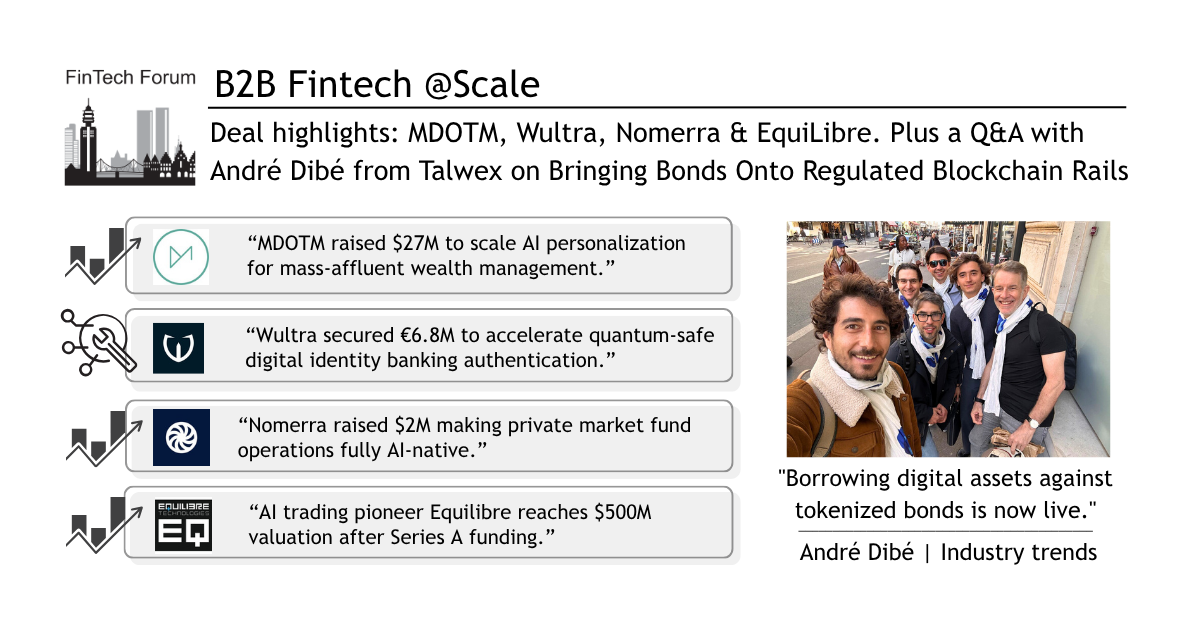 FinTech Forum

B2B Fintech @Scale

Deal highlights: MDOTM, Wultra, Nomerra & EquiLibre. Plus a Q&A with André Dibé from Talwex on Bringing Bonds Onto Regulated Blockchain Rails

"MDOTM raised $27M to scale AI personalization for mass-affluent wealth management."

"Wultra secured €6.8M to accelerate quantum-safe digital identity banking authentication."

"Nomerra raised $2M making private market fund operations fully AI-native."

EQUILIBRE TECHNOLOGIES
EQ

"AI trading pioneer Equilibre reaches $500M valuation after Series A funding."

"Borrowing digital assets against tokenized bonds is now live."

André Dibé | Industry trends